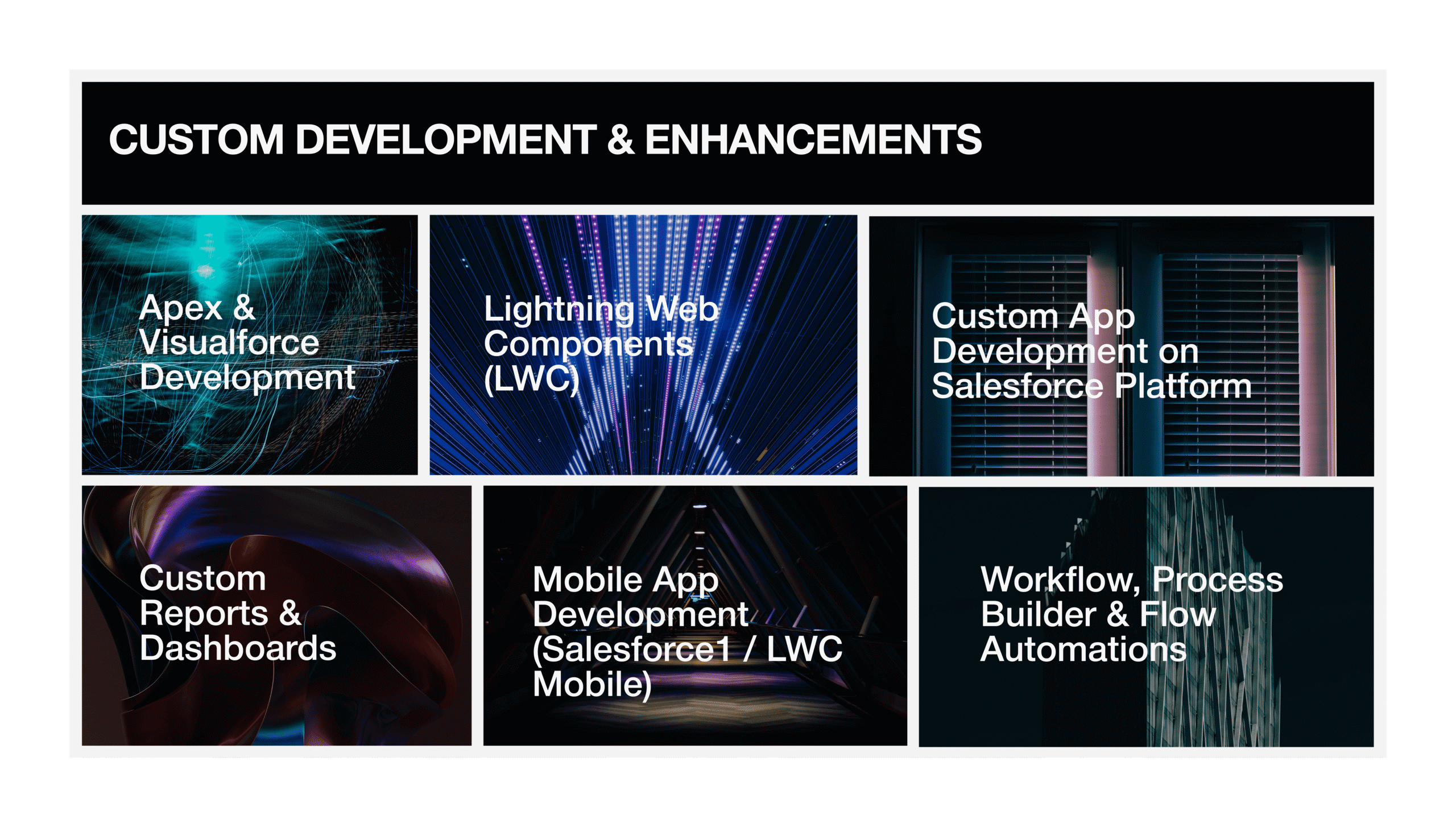 CUSTOM DEVELOPMENT & ENHANCEMENTS

Apex & Visualforce Development

Lightning Web Components (LWC)

Custom App Development on Salesforce Platform

Custom Reports & Dashboards

Mobile App Development (Salesforce1 / LWC Mobile)

Workflow, Process Builder & Flow Automations